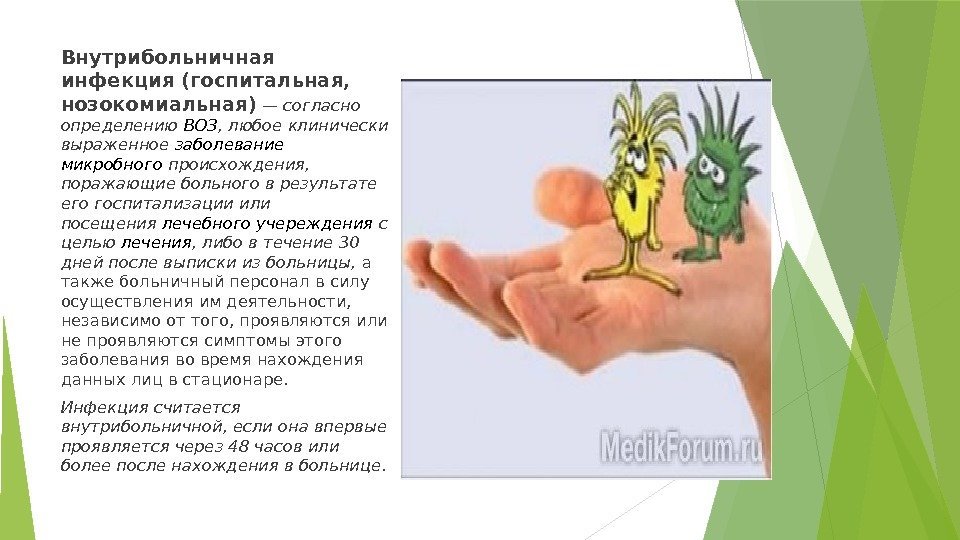 Внутрибольничная инфекция (госпитальная, нозокомиальная) — согласно определению ВОЗ, любое клинически выраженное заболевание микробного происхождения, поражающие больного в результате его госпитализации или посещения лечебного учереждения с целью лечения, либо в течение 30 дней после выписки из больницы, а также больничный персонал в силу осуществления им деятельности, независимо от того, проявляются или не проявляются симптомы этого заболевания во время нахождения данных лиц в стационаре.

Инфекция считается внутрибольничной, если она впервые проявляется через 48 часов или более после нахождения в больнице.

MedikForum.ru